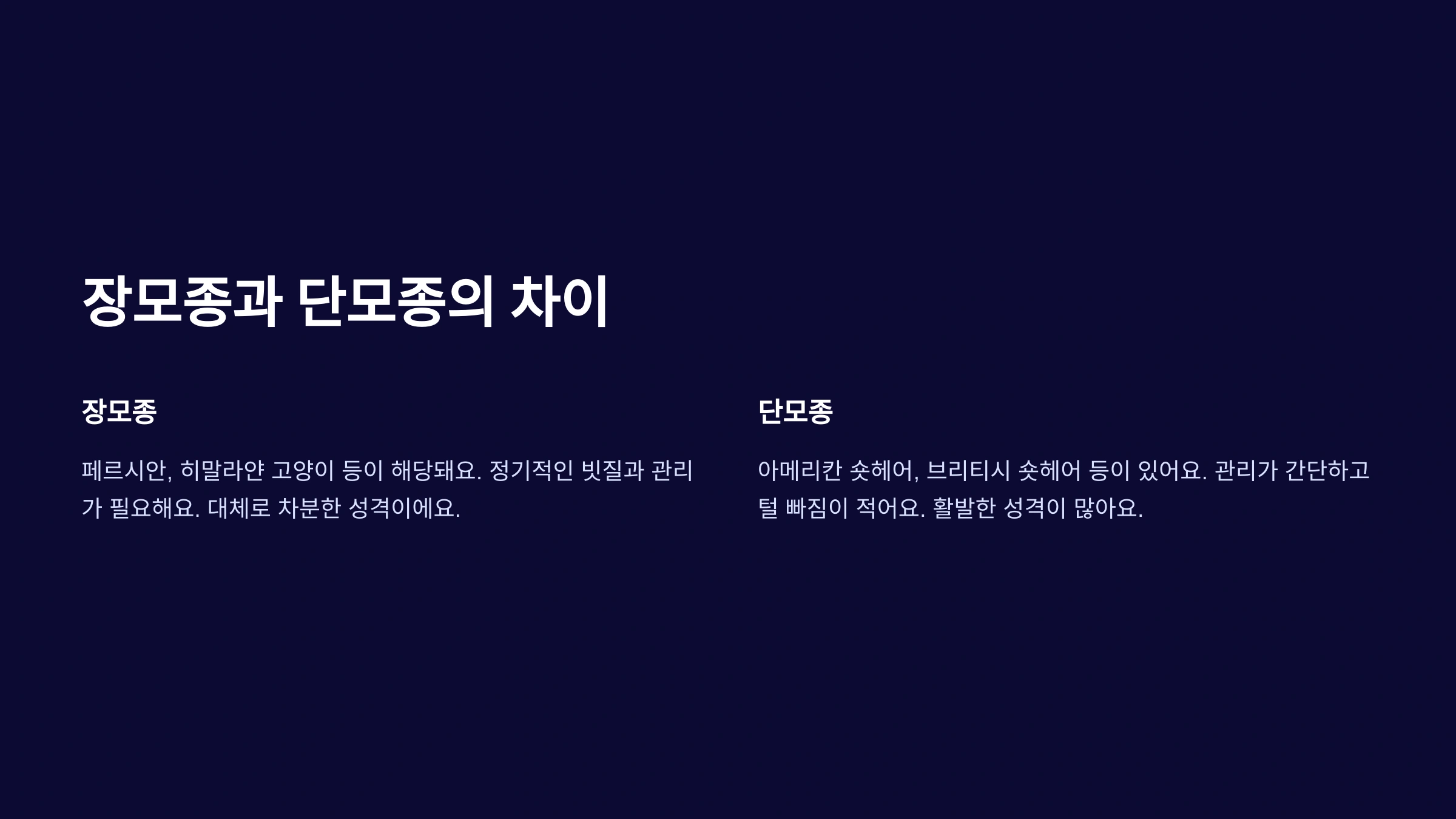 장모종과 단모종의 차이

장모종

페르시안, 히말라얀 고양이 등이 해당돼요. 정기적인 빗질과 관리가 필요해요. 대체로 차분한 성격이에요.

단모종

아메리칸 숏헤어, 브리티시 숏헤어 등이 있어요. 관리가 간단하고 털 빠짐이 적어요. 활발한 성격이 많아요.